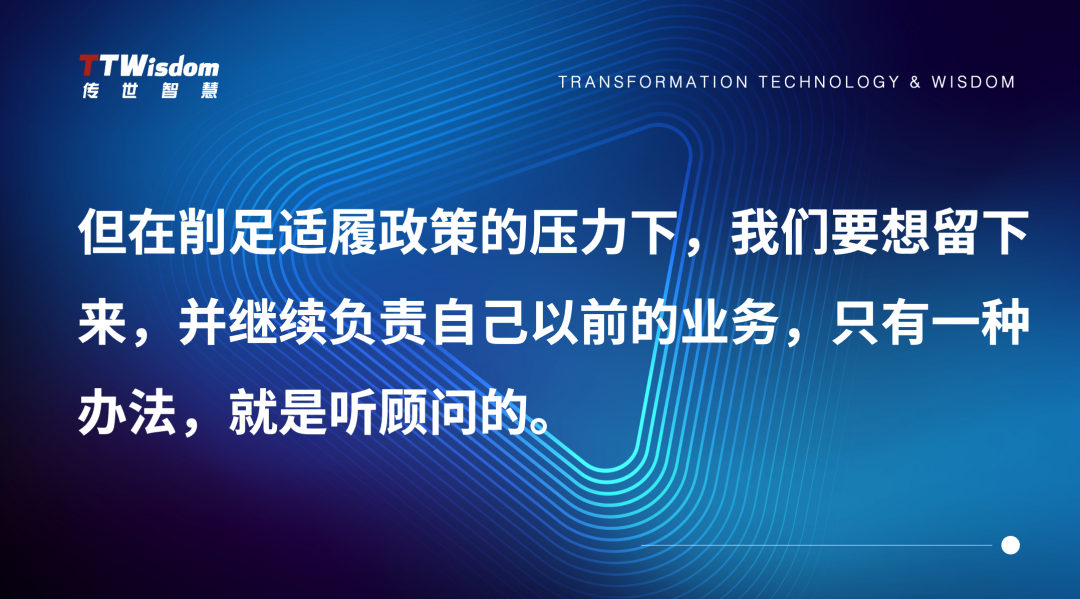 TTWisdom
传世智慧

TRANSFORMATION TECHNOLOGY & WISDOM

但在削足适履政策的压力下，我们要想留下来，并继续负责自己以前的业务，只有一种办法，就是听顾问的。